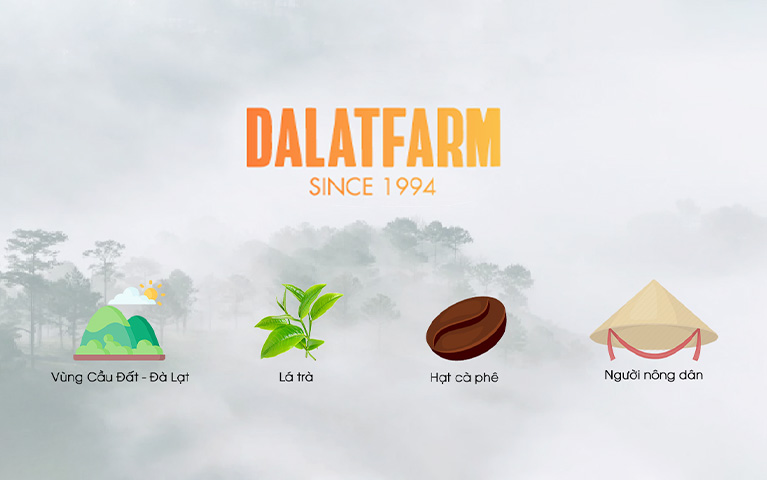 DALATFARM
SINCE 1994

Vùng Cầu Đất - Đà Lạt

Lá trà

Hạt cà phê

Người nông dân